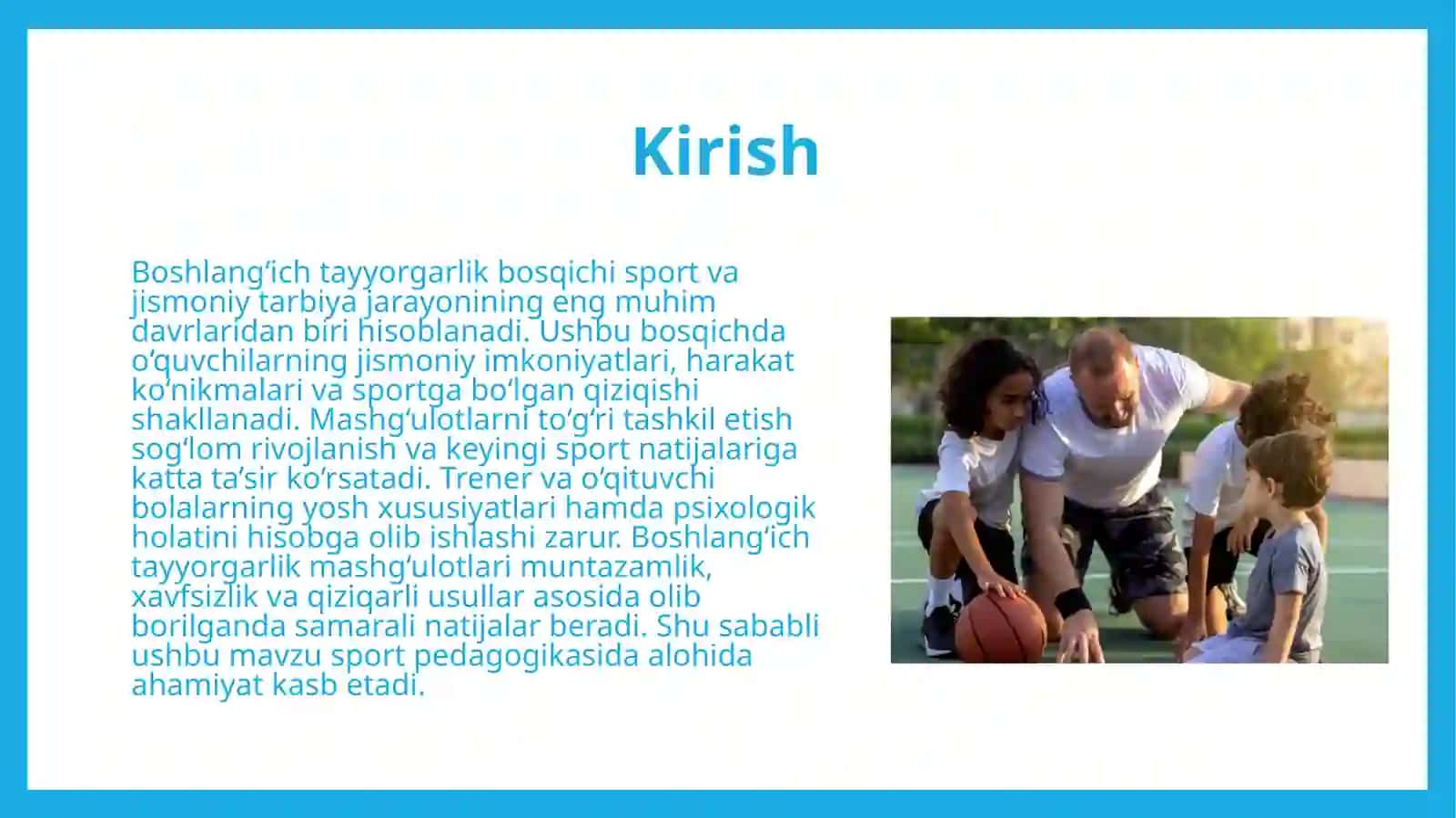 Kirish

Boshlang‘ich tayyorgarlik bosqichi sport va jismoniy tarbiya jarayonining eng muhim davrlaridan biri hisoblanadi. Ushbu bosqichda o‘quvchilarning jismoniy imkoniyatlari, harakat ko‘nikmalari va sportga bo‘lgan qiziqishi shakllanadi. Mashg‘ulotlarni to‘g‘ri tashkil etish sog‘lom rivojlanish va keyingi sport natijalariga katta ta’sir ko‘rsatadi. Trener va o‘qituvchi bolalarning yosh xususiyatlari hamda psixologik holatini hisobga olib ishlashi zarur. Boshlang‘ich tayyorgarlik mashg‘ulotlari muntazamlik, xavfsizlik va qiziqarli usullar asosida olib borilganda samarali natijalar beradi. Shu sababli ushbu mavzu sport pedagogikasida alohida ahamiyat kasb etadi.